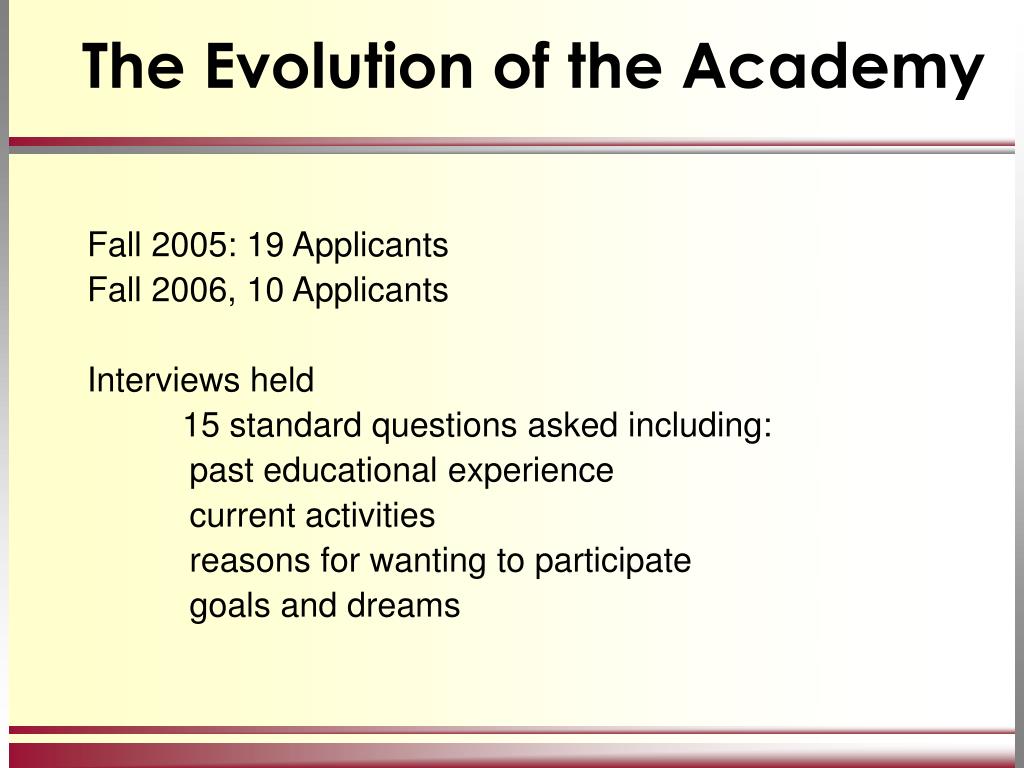 The Evolution of the Academy

Fall 2005: 19 Applicants
Fall 2006, 10 Applicants

Interviews held
15 standard questions asked including:
past educational experience
current activities
reasons for wanting to participate
goals and dreams